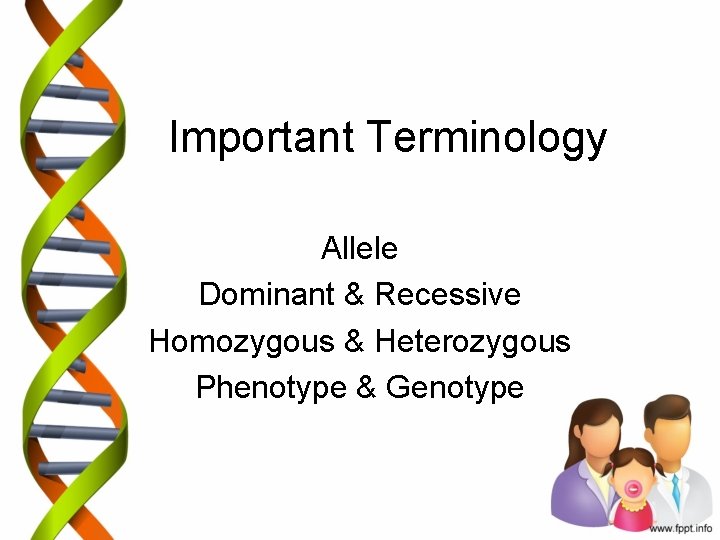 Important Terminology

Allele
Dominant & Recessive
Homozygous & Heterozygous
Phenotype & Genotype

www.fppt.info